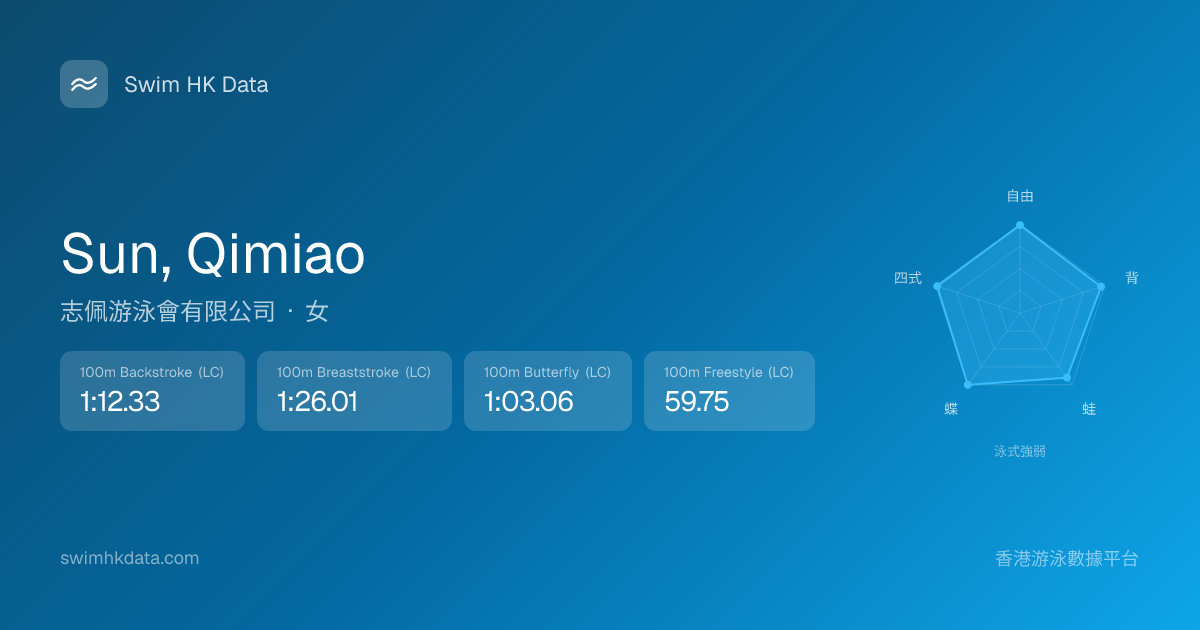 Swim HK Data

Sun, Qimiao

志佩游泳會有限公司 · 女

100m Backstroke (LC)
1:12.33

100m Breaststroke (LC)
1:26.01

100m Butterfly (LC)
1:03.06

100m Freestyle (LC)
59.75

自由
背
蛙
蝶
四式
泳式強弱

swimhkdata.com

香港游泳數據平台